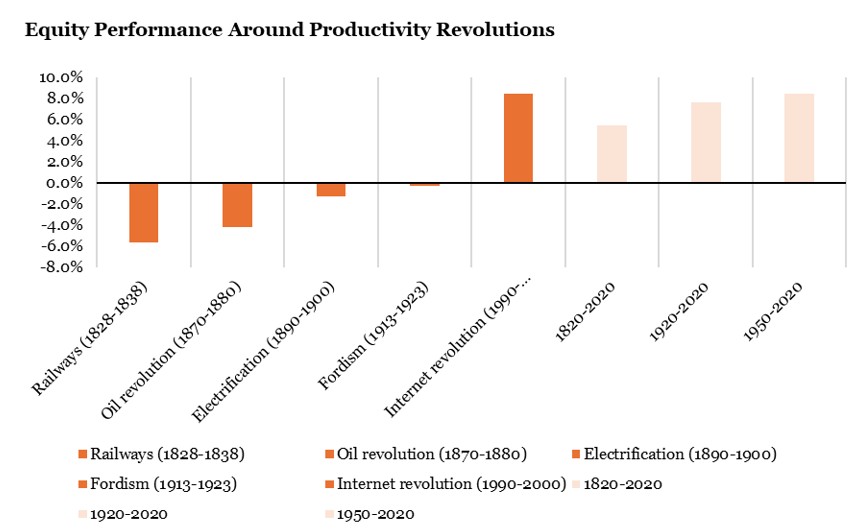 Equity Performance Around Productivity Revolutions

10.0%
8.0%
6.0%
4.0%
2.0%
0.0%
-2.0%
-4.0%
-6.0%
-8.0%

Railways (1828-1838)
Oil revolution (1870-1880)
Electrification (1890-1900)
Fordism (1913-1923)
Internet revolution (1990-...
1820-2020
1920-2020
1950-2020

Railways (1828-1838)
Oil revolution (1870-1880)
Electrification (1890-1900)
Fordism (1913-1923)
Internet revolution (1990-2000)
1820-2020
1920-2020
1950-2020